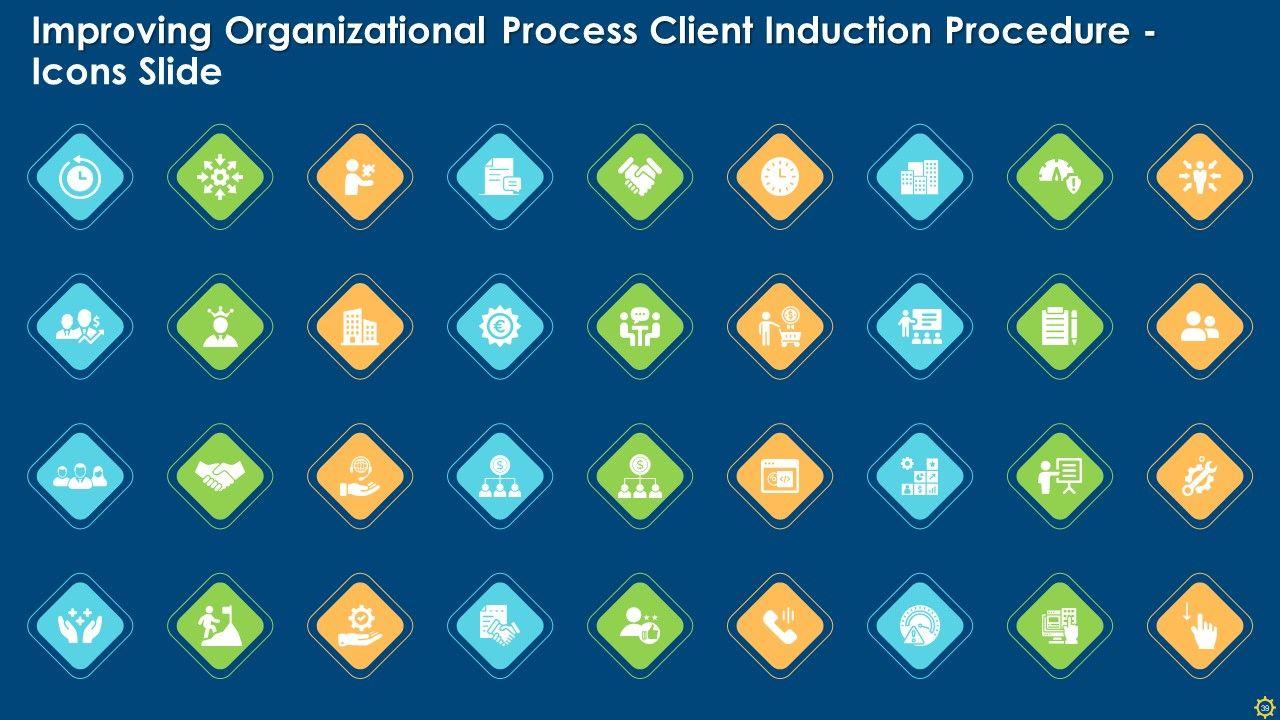 Improving Organizational Process Client Induction Procedure - Icons Slide

39